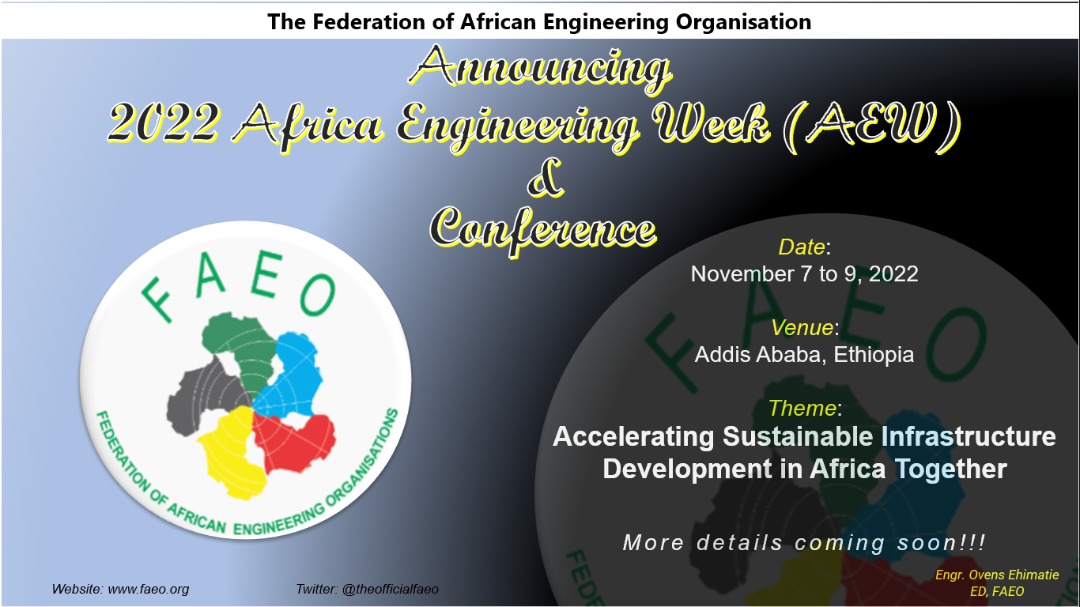 The Federation of African Engineering Organisation

Announcing
2022 Africa Engineering Week (AEW)
&
Conference

FAEO
FEDERATION OF AFRICAN ENGINEERING ORGANISATIONS

Date:
November 7 to 9, 2022

Venue:
Addis Ababa, Ethiopia

Theme:
Accelerating Sustainable Infrastructure Development in Africa Together

More details coming soon!!!

Website: www.faeo.org

Twitter: @theofficialfaeo

Engr. Ovens Ehimatie
ED, FAEO